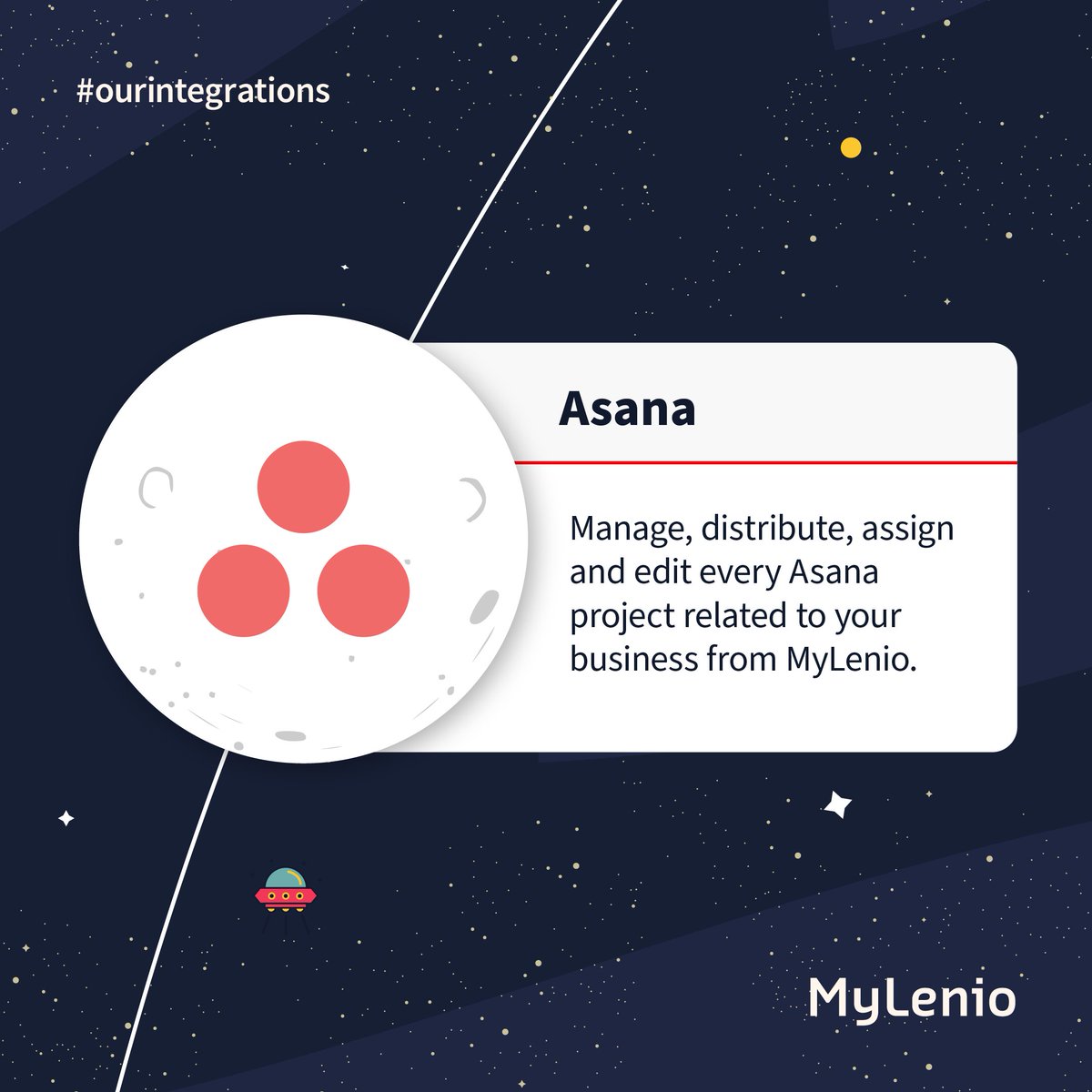 #ourintegrations

Asana

Manage, distribute, assign and edit every Asana project related to your business from MyLenio.

MyLenio